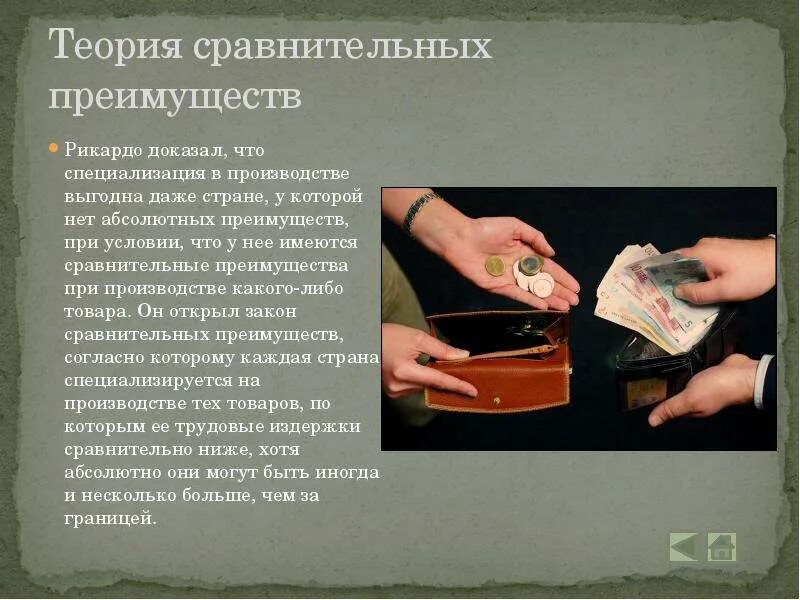 Теория сравнительных преимуществ

Рикардо доказал, что специализация в производстве выгодна даже стране, у которой нет абсолютных преимуществ, при условии, что у нее имеются сравнительные преимущества при производстве какого-либо товара. Он открыл закон сравнительных преимуществ, согласно которому каждая страна специализируется на производстве тех товаров, по которым ее трудовые издержки сравнительно ниже, хотя абсолютно они могут быть иногда и несколько больше, чем за границей.